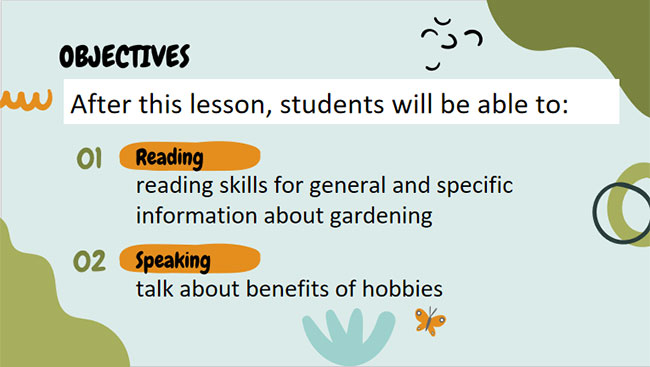 OBJECTIVES

After this lesson, students will be able to:

01 Reading
reading skills for general and specific information about gardening

02 Speaking
talk about benefits of hobbies